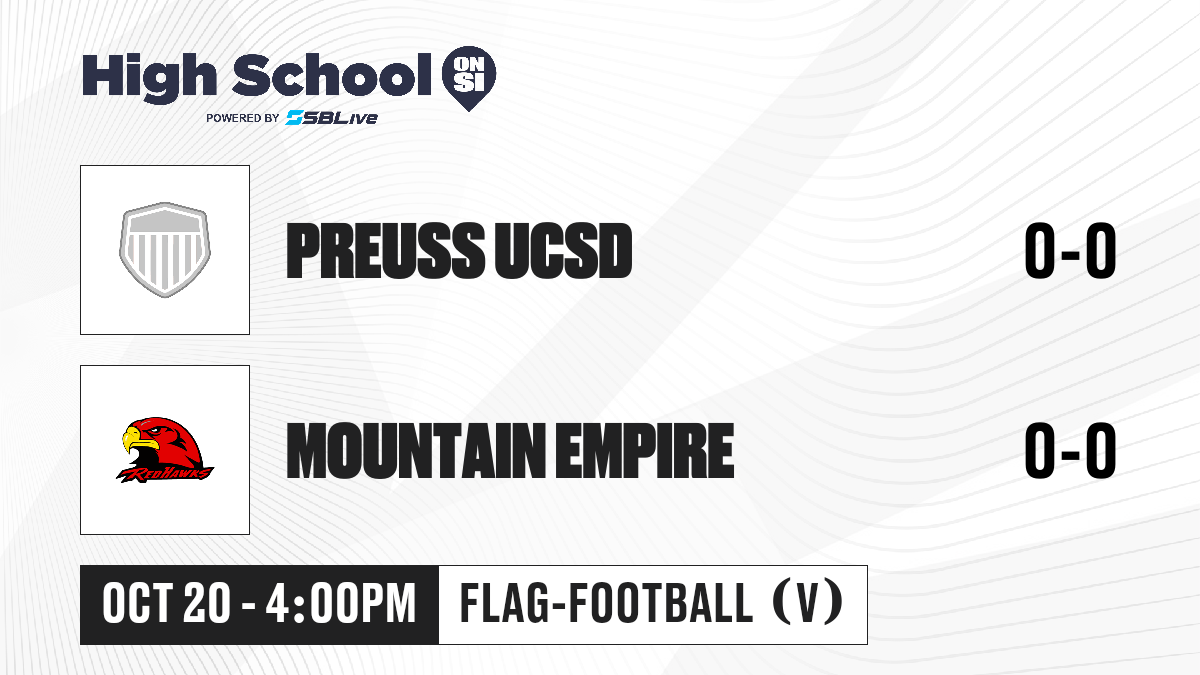 High School ON SI
POWERED BY SBLive

PREUSS UCSD 0-0

RedHawks

MOUNTAIN EMPIRE 0-0

OCT 20 - 4:00PM FLAG-FOOTBALL (V)